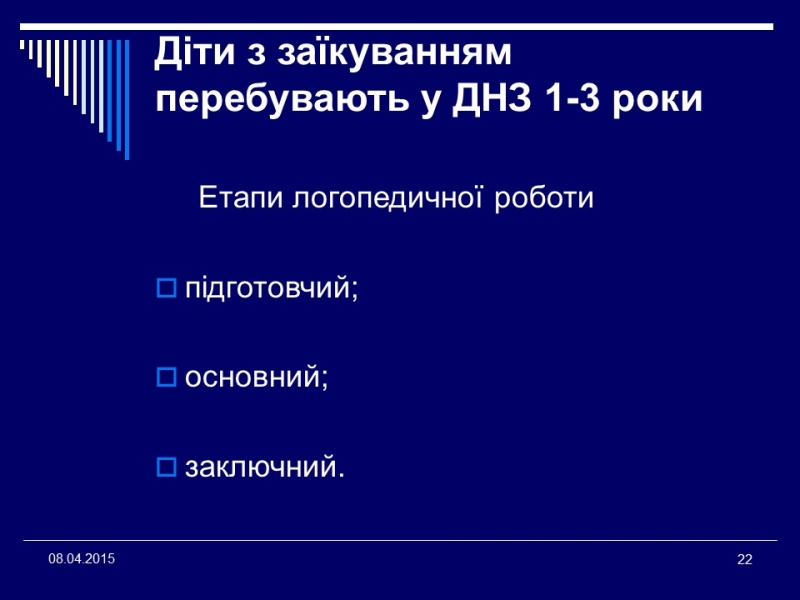 Діти з заїкуванням перебувають у ДНЗ 1-3 роки

Етапи логопедичної роботи

підготовчий;

основний;

заключний.

08.04.2015

22